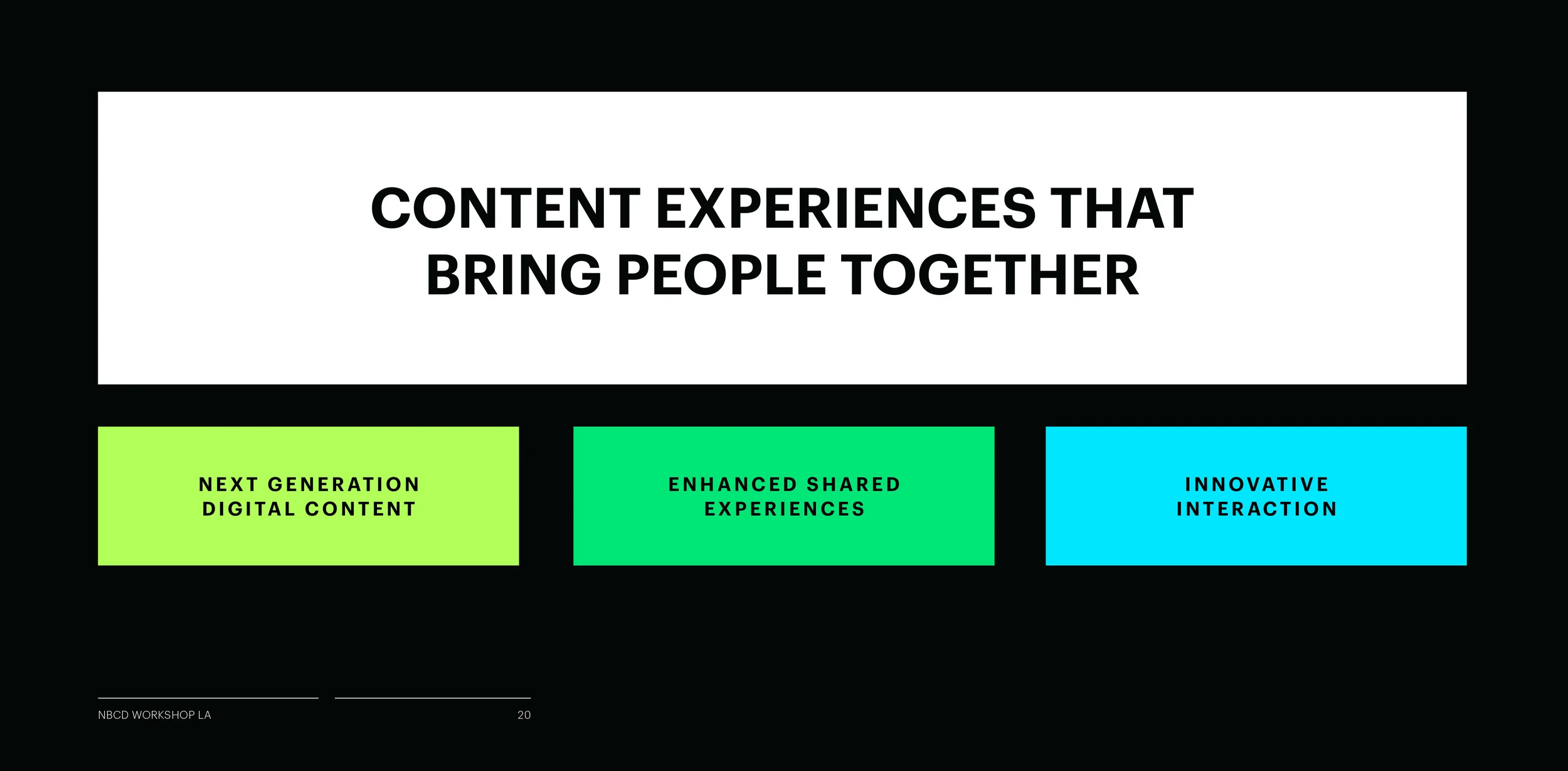 CONTENT EXPERIENCES THAT BRING PEOPLE TOGETHER

NEXT GENERATION DIGITAL CONTENT

ENHANCED SHARED EXPERIENCES

INNOVATIVE INTERACTION

NBCD WORKSHOP LA

20